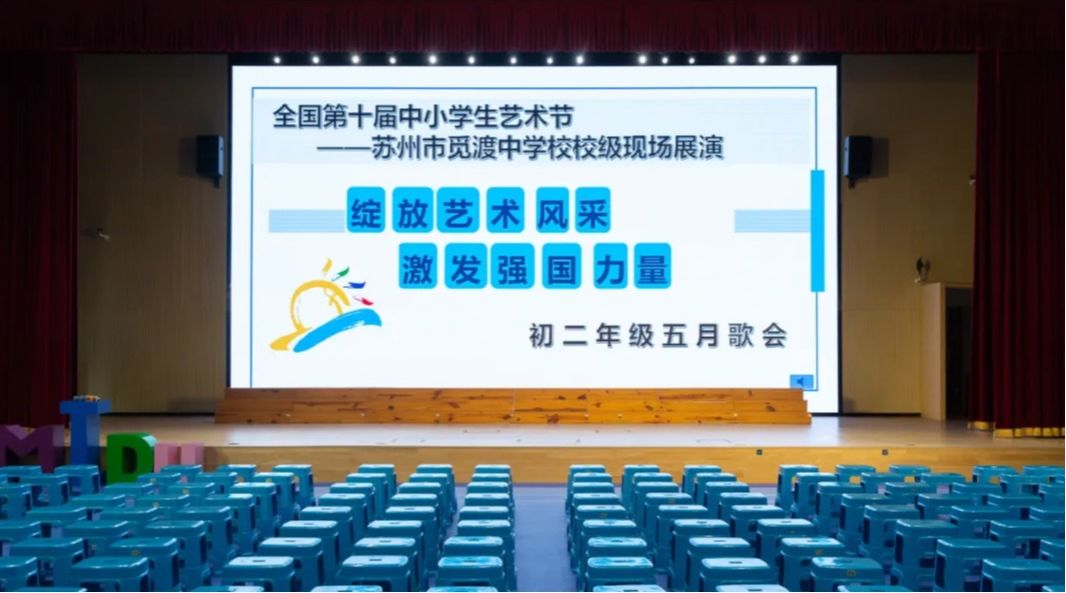 全国第十届中小学生艺术节
——苏州市觅渡中学校校级现场展演

绽放艺术风采
激发强国力量

初二年级五月歌会

MIDU